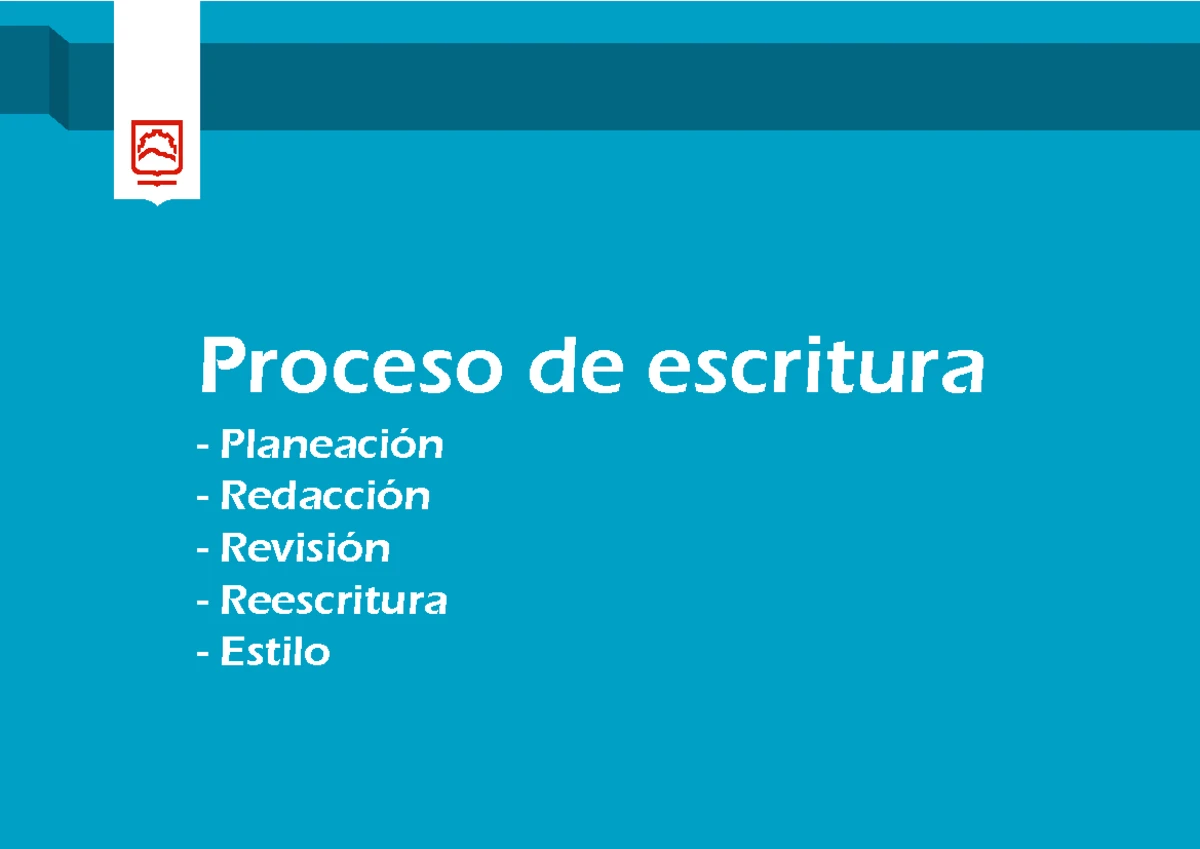 Proceso de escritura

- Planeación
- Redacción
- Revisión
- Reescritura
- Estilo